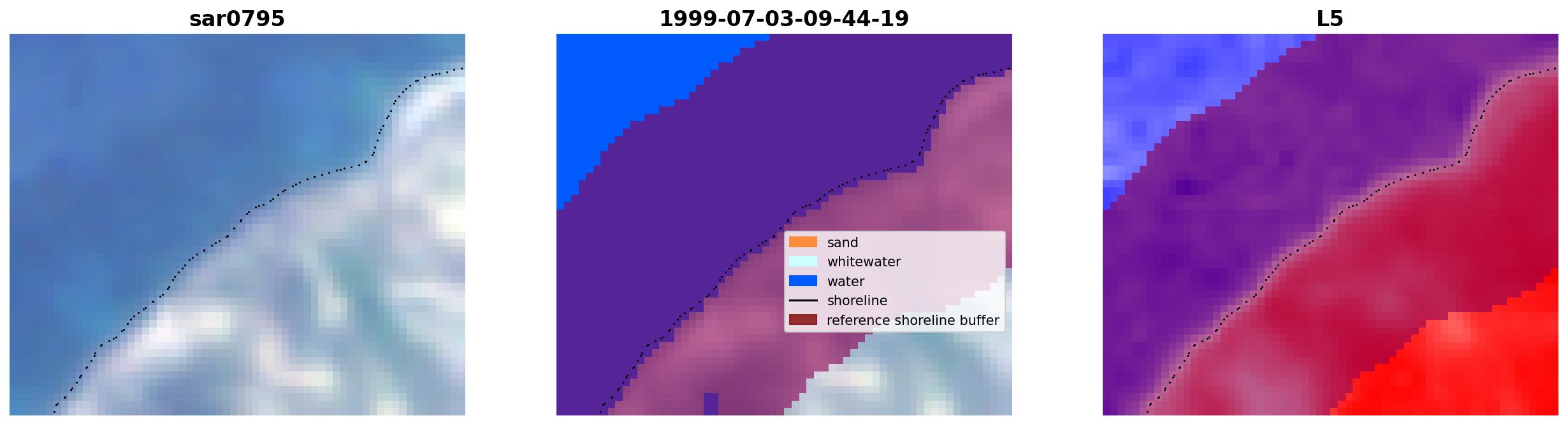 sar0795

1999-07-03-09-44-19

sand
whitewater
water
shoreline
reference shoreline buffer

L5